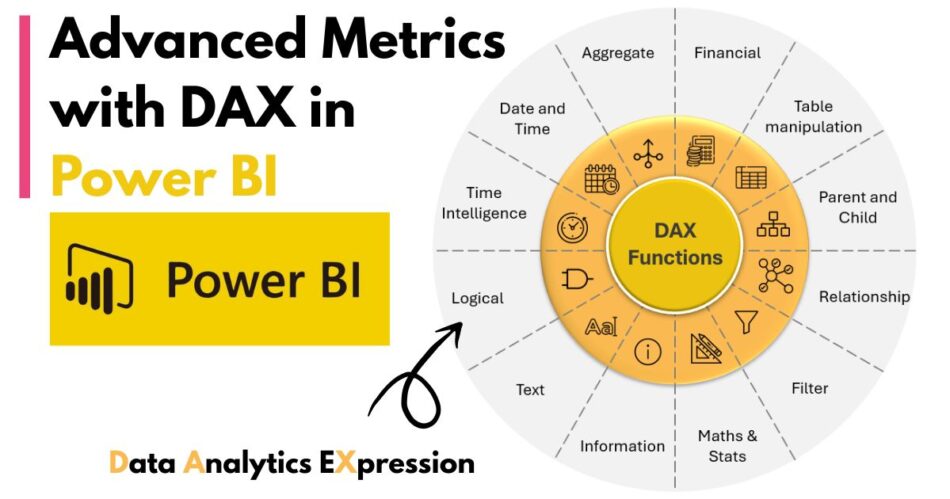 Advanced Metrics with DAX in Power BI

Power BI

Data Analytics EXpression

DAX Functions

Aggregate

Financial

Table manipulation

Parent and Child

Relationship

Filter

Maths & Stats

Information

Text

Logical

Time Intelligence

Date and Time

Aa